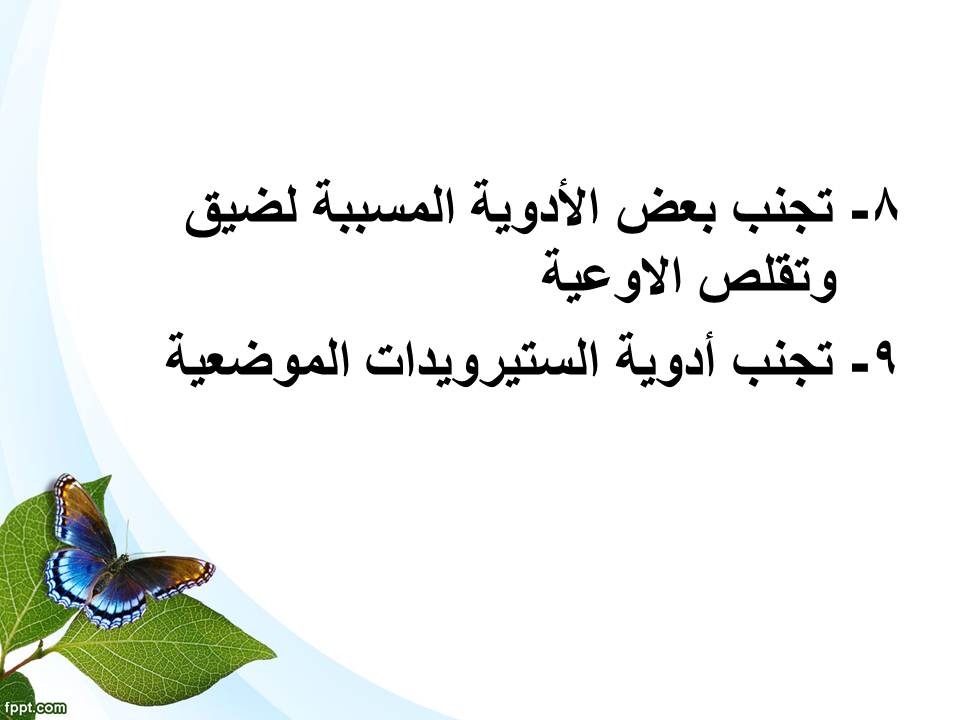 ٨- تجنب بعض الأدوية المسببة لضيق وتقلص الاوعية

٩- تجنب أدوية الستيرويدات الموضعية

fppt.com